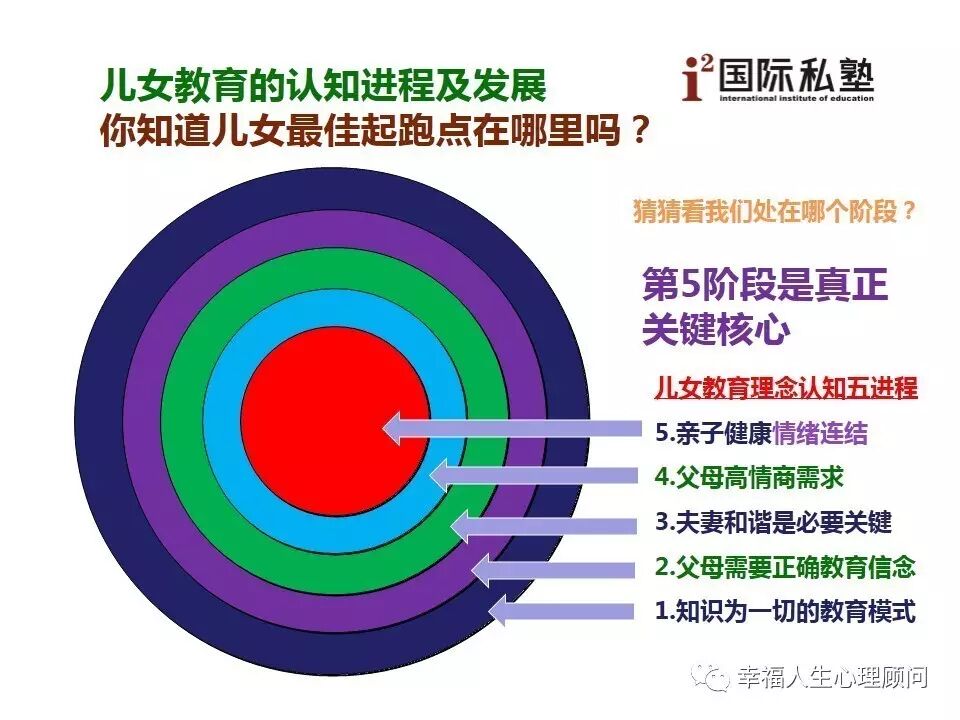 儿女教育的认知进程及发展
你知道儿女最佳起跑点在哪里吗？

$i^2$ 国际私塾
international institute of education

猜猜看我们处在哪个阶段？

第5阶段是真正关键核心

儿女教育理念认知五进程

5.亲子健康情绪连结

4.父母高情商需求

3.夫妻和谐是必要关键

2.父母需要正确教育信念

1.知识为一切的教育模式

幸福人生心理顾问